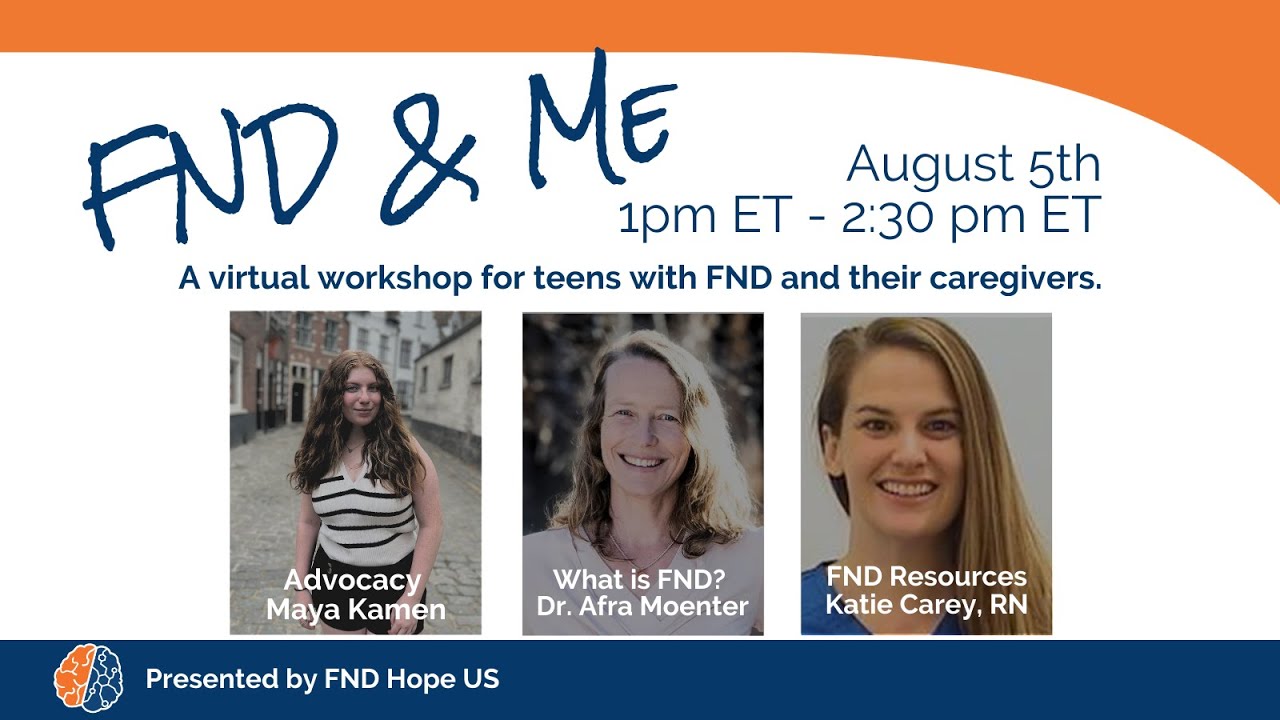 FND & ME

August 5th
1pm ET - 2:30 pm ET

A virtual workshop for teens with FND and their caregivers.

Advocacy
Maya Kamen

What is FND?
Dr. Afra Moenter

FND Resources
Katie Carey, RN

Presented by FND Hope US